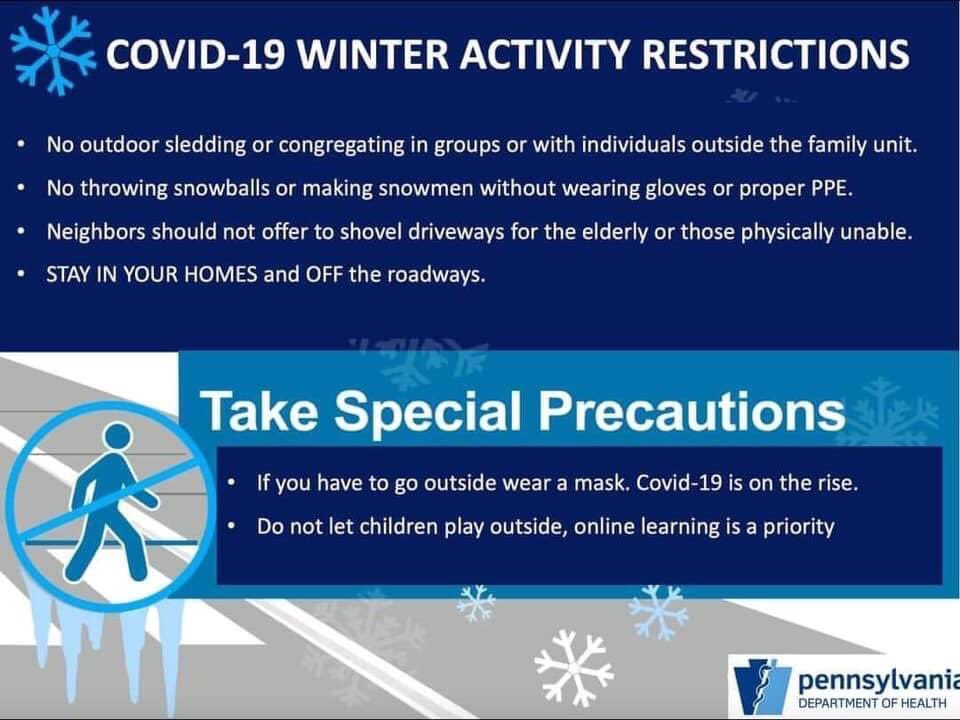 COVID-19 WINTER ACTIVITY RESTRICTIONS

• No outdoor sledding or congregating in groups or with individuals outside the family unit.
• No throwing snowballs or making snowmen without wearing gloves or proper PPE.
• Neighbors should not offer to shovel driveways for the elderly or those physically unable.
• STAY IN YOUR HOMES and OFF the roadways.

Take Special Precautions

• If you have to go outside wear a mask. Covid-19 is on the rise.
• Do not let children play outside, online learning is a priority

pennsylvania
DEPARTMENT OF HEALTH